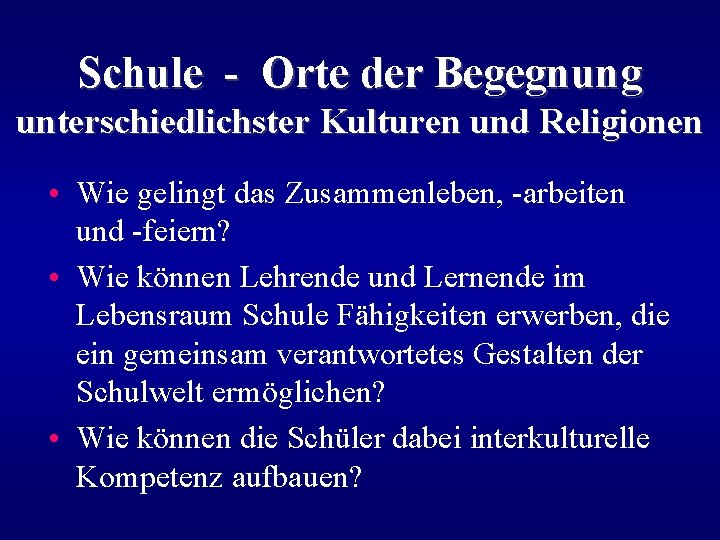 Schule - Orte der Begegnung
unterschiedlichster Kulturen und Religionen

• Wie gelingt das Zusammenleben, -arbeiten und -feiern?
• Wie können Lehrende und Lernende im Lebensraum Schule Fähigkeiten erwerben, die ein gemeinsam verantwortetes Gestalten der Schulwelt ermöglichen?
• Wie können die Schüler dabei interkulturelle Kompetenz aufbauen?